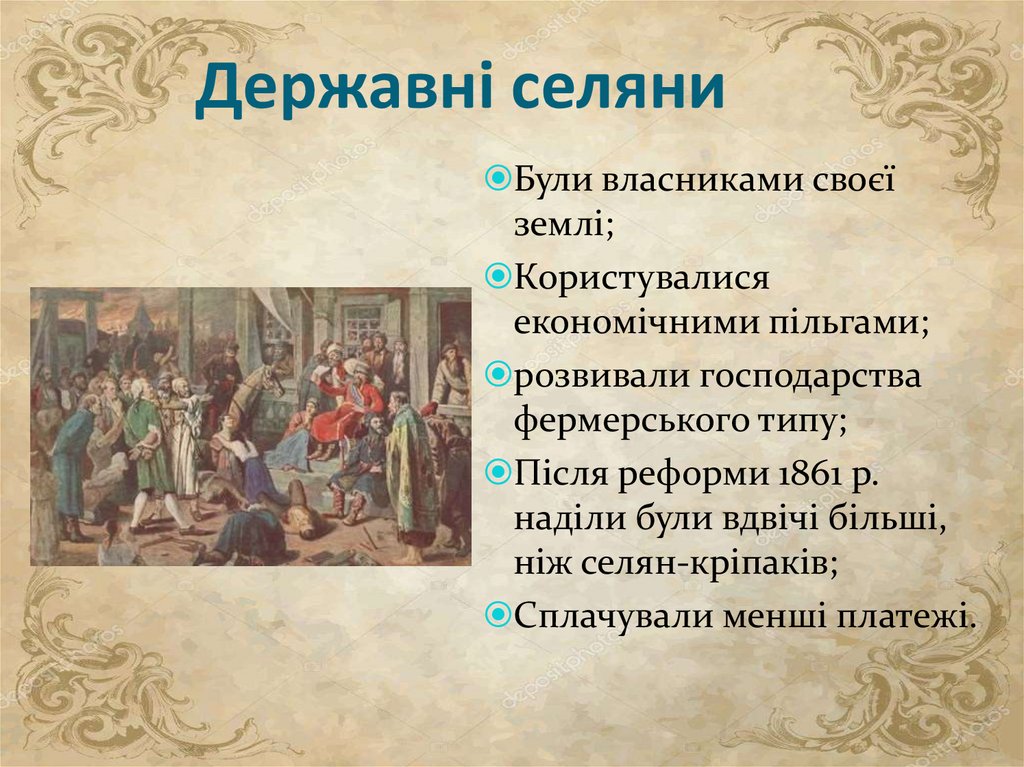 Державні селяни

Були власниками своєї землі;

Користувалися економічними пільгами;

розвивали господарства фермерського типу;

Після реформи 1861 р. наділи були вдвічі більші, ніж селян-кріпаків;

Сплачували менші платежі.